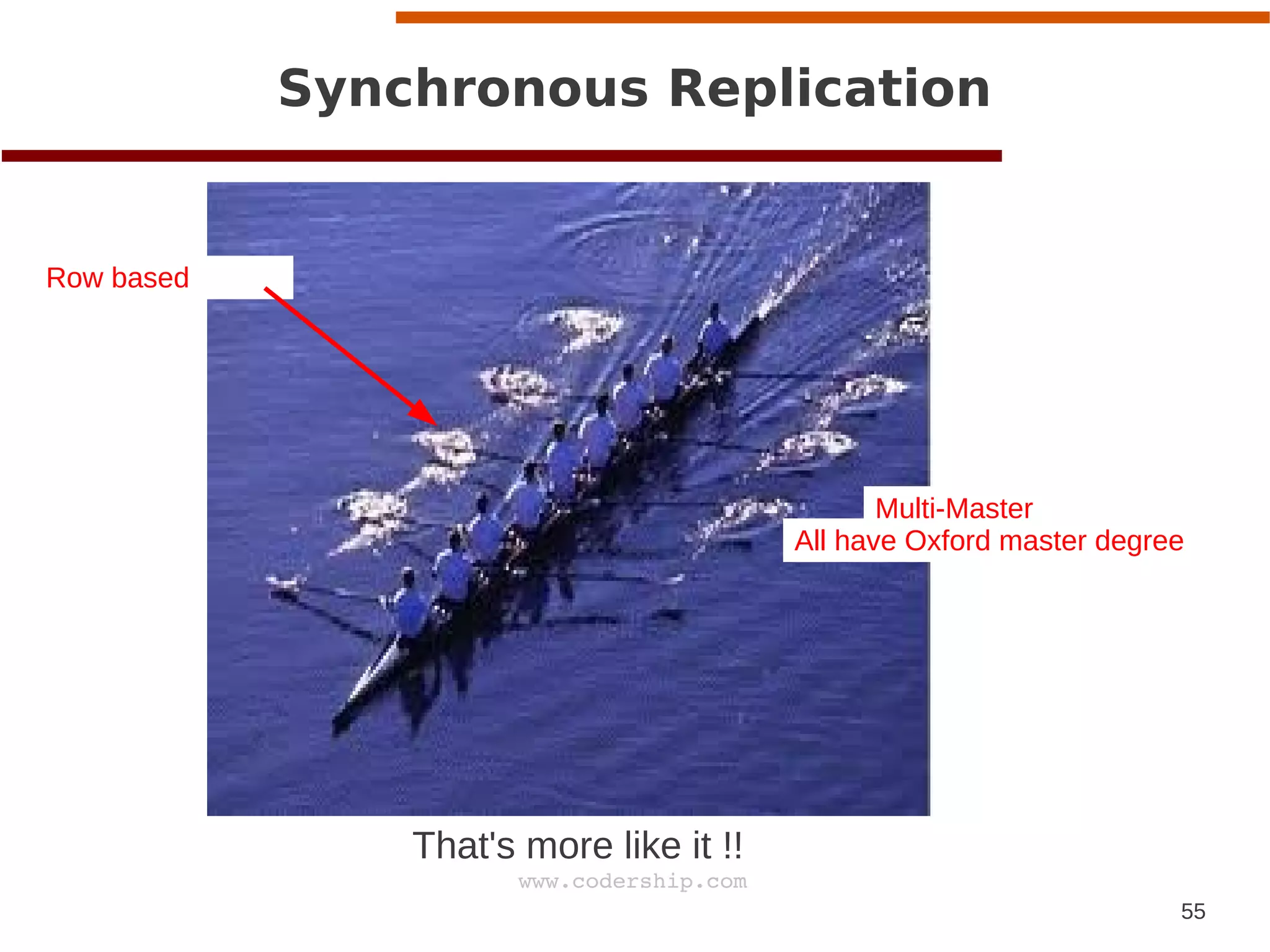 Synchronous Replication

Row based

Multi-Master
All have Oxford master degree

That's more like it !!

www.codership.com

55